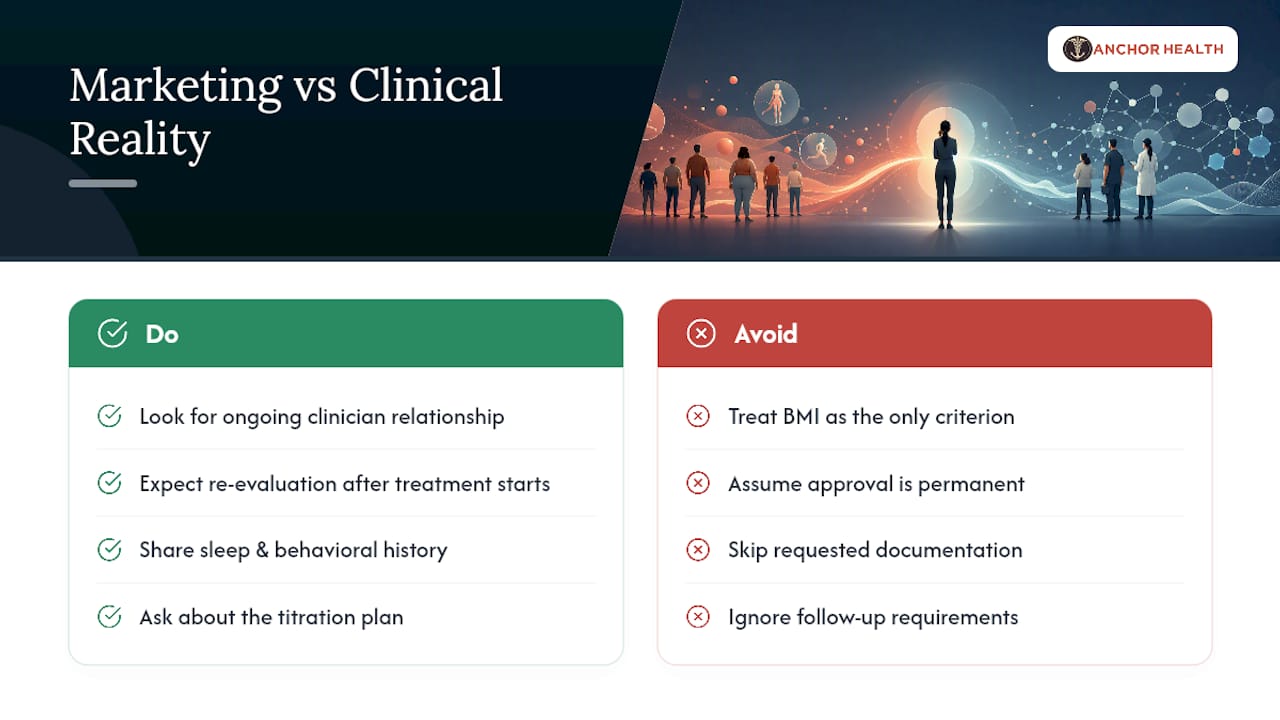 Marketing vs Clinical Reality

ANCHOR HEALTH

Do

Look for ongoing clinician relationship

Expect re-evaluation after treatment starts

Share sleep & behavioral history

Ask about the titration plan

Avoid

Treat BMI as the only criterion

Assume approval is permanent

Skip requested documentation

Ignore follow-up requirements